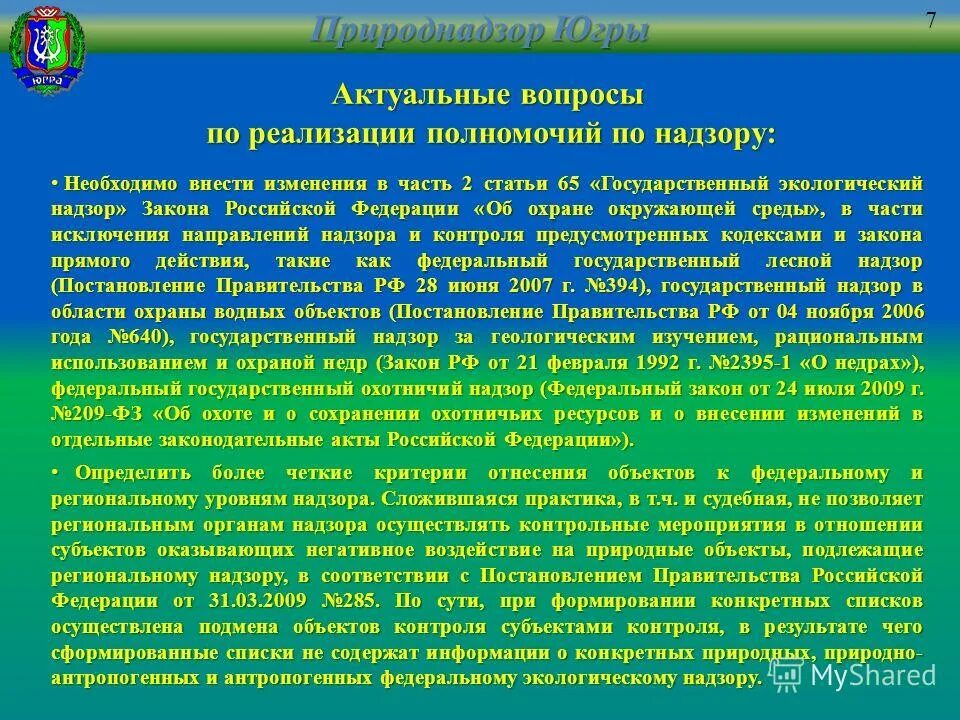 ЮГРА

Природнадзор Югры

7

Актуальные вопросы
по реализации полномочий по надзору:

• Необходимо внести изменения в часть 2 статьи 65 «Государственный экологический надзор» Закона Российской Федерации «Об охране окружающей среды», в части исключения направлений надзора и контроля предусмотренных кодексами и закона прямого действия, такие как федеральный государственный лесной надзор (Постановление Правительства РФ 28 июня 2007 г. №394), государственный надзор в области охраны водных объектов (Постановление Правительства РФ от 04 ноября 2006 года №640), государственный надзор за геологическим изучением, рациональным использованием и охраной недр (Закон РФ от 21 февраля 1992 г. №2395-1 «О недрах»), федеральный государственный охотничий надзор (Федеральный закон от 24 июля 2009 г. №209-ФЗ «Об охоте и о сохранении охотничьих ресурсов и о внесении изменений в отдельные законодательные акты Российской Федерации»).

• Определить более четкие критерии отнесения объектов к федеральному и региональному уровням надзора. Сложившаяся практика, в т.ч. и судебная, не позволяет региональным органам надзора осуществлять контрольные мероприятия в отношении субъектов оказывающих негативное воздействие на природные объекты, подлежащие региональному надзору, в соответствии с Постановлением Правительства Российской Федерации от 31.03.2009 №285. По сути, при формировании конкретных списков осуществлена подмена объектов контроля субъектами контроля, в результате чего сформированные списки не содержат информации о конкретных природных, природно-антропогенных и антропогенных федеральному экологическому надзору.

MyShared